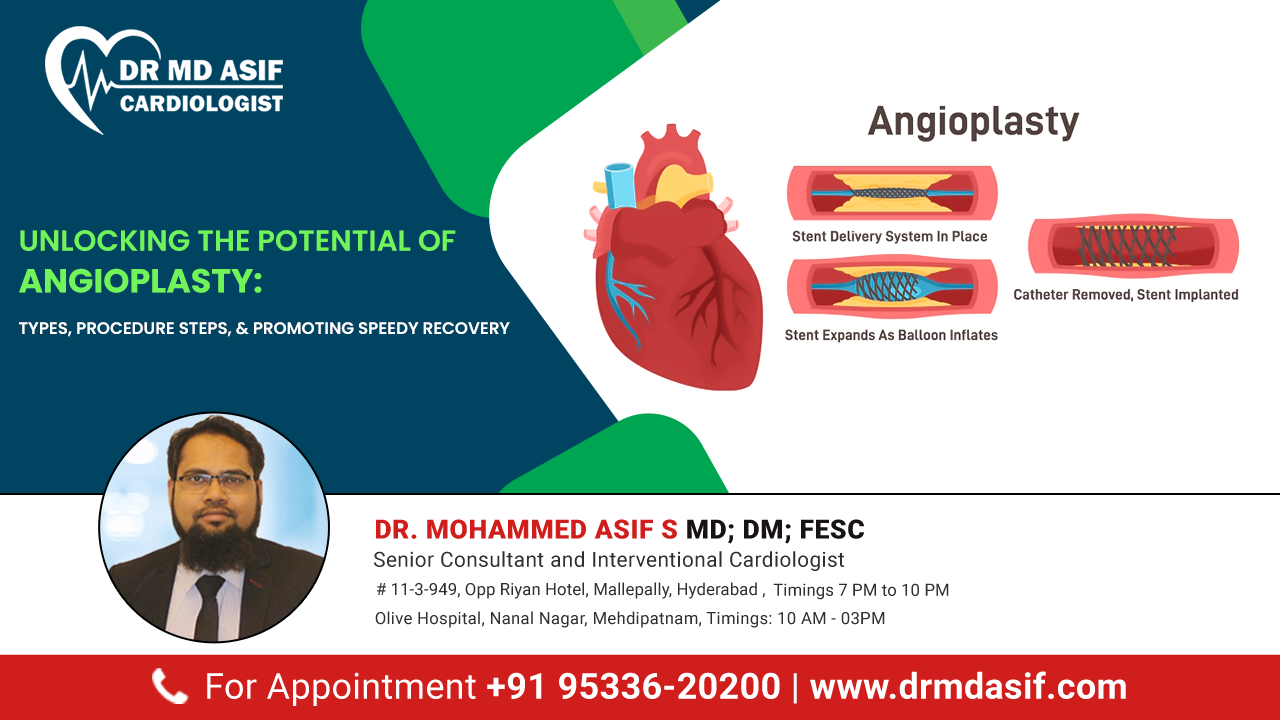 DR MD ASIF
CARDIOLOGIST

UNLOCKING THE POTENTIAL OF ANGIOPLASTY:

TYPES, PROCEDURE STEPS, & PROMOTING SPEEDY RECOVERY

Angioplasty

Stent Delivery System In Place

Stent Expands As Balloon Inflates

Catheter Removed, Stent Implanted

DR. MOHAMMED ASIF S MD; DM; FESC
Senior Consultant and Interventional Cardiologist
# 11-3-949, Opp Riyan Hotel, Mallepally, Hyderabad , Timings 7 PM to 10 PM
Olive Hospital, Nanal Nagar, Mehdipatnam, Timings: 10 AM - 03PM

For Appointment +91 95336-20200 | www.drmdasif.com